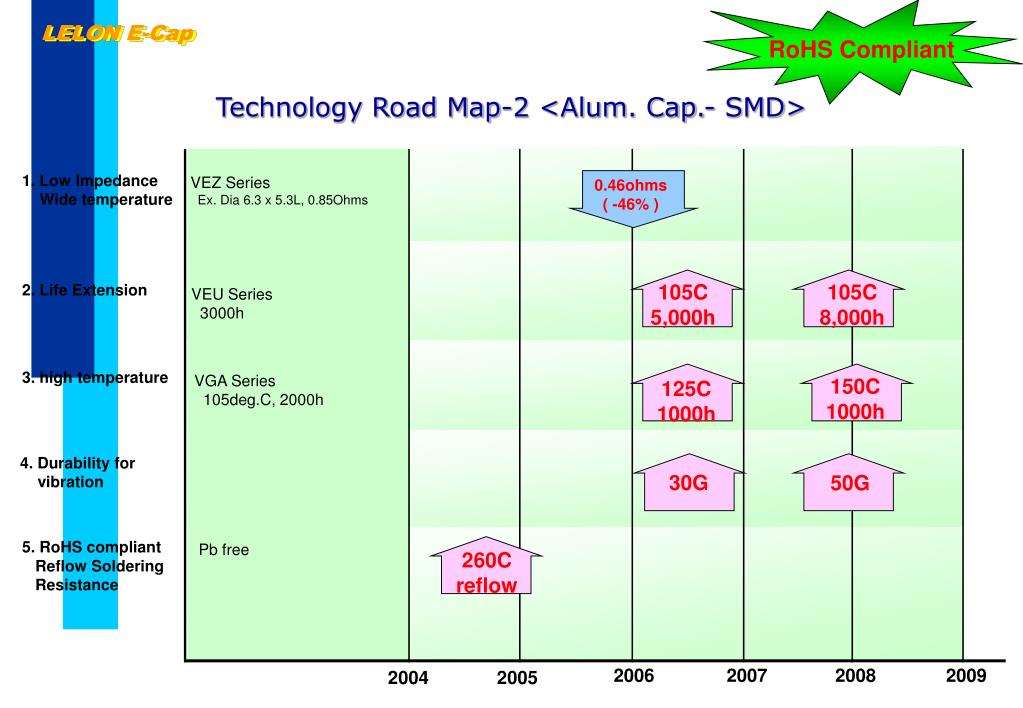 LELON E-Cap

RoHS Compliant

Technology Road Map-2 <Alum. Cap.- SMD>

1. Low Impedance
Wide temperature

VEZ Series
Ex. Dia 6.3 x 5.3L, 0.85Ohms

0.46ohms
( -46% )

2. Life Extension

VEU Series
3000h

105C
5,000h

105C
8,000h

3. high temperature

VGA Series
105deg.C, 2000h

125C
1000h

150C
1000h

4. Durability for
vibration

30G

50G

5. RoHS compliant
Reflow Soldering
Resistance

Pb free

260C
reflow

2004 2005 2006 2007 2008 2009